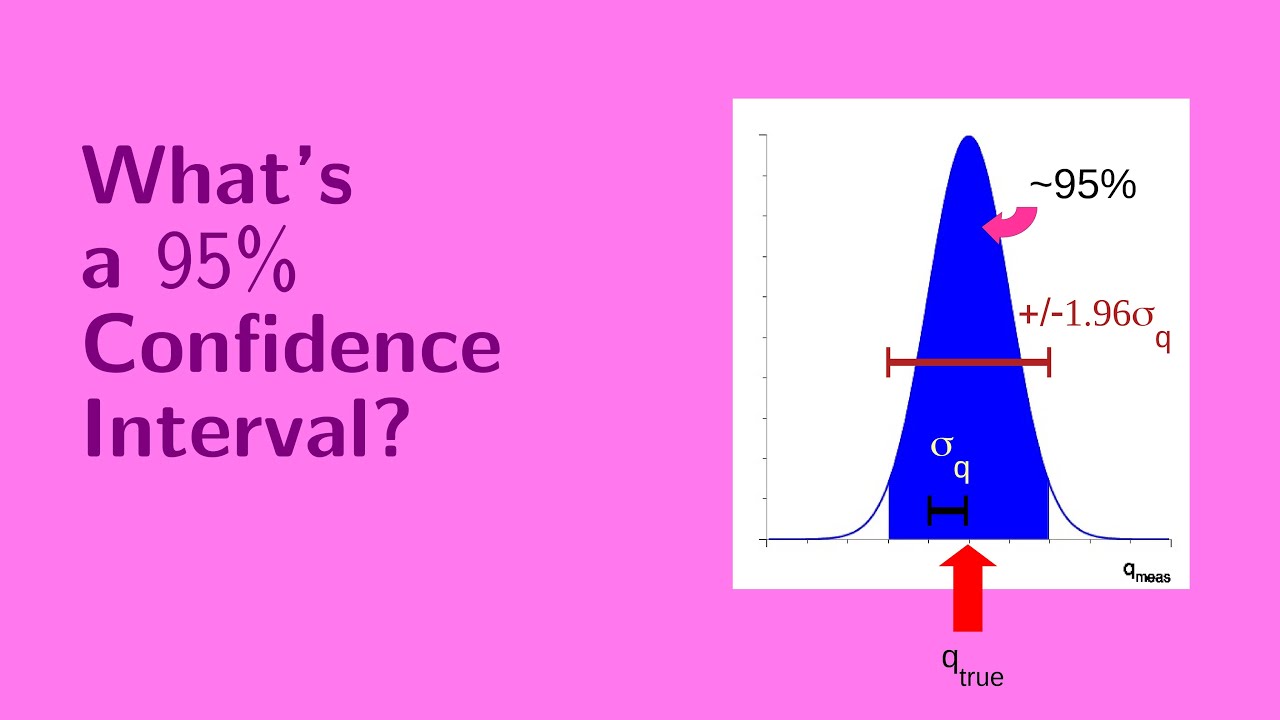 What's a 95% Confidence Interval?

~95%

+/-$1.96\sigma_q$

$\sigma_q$

$q_{meas}$

$q_{true}$